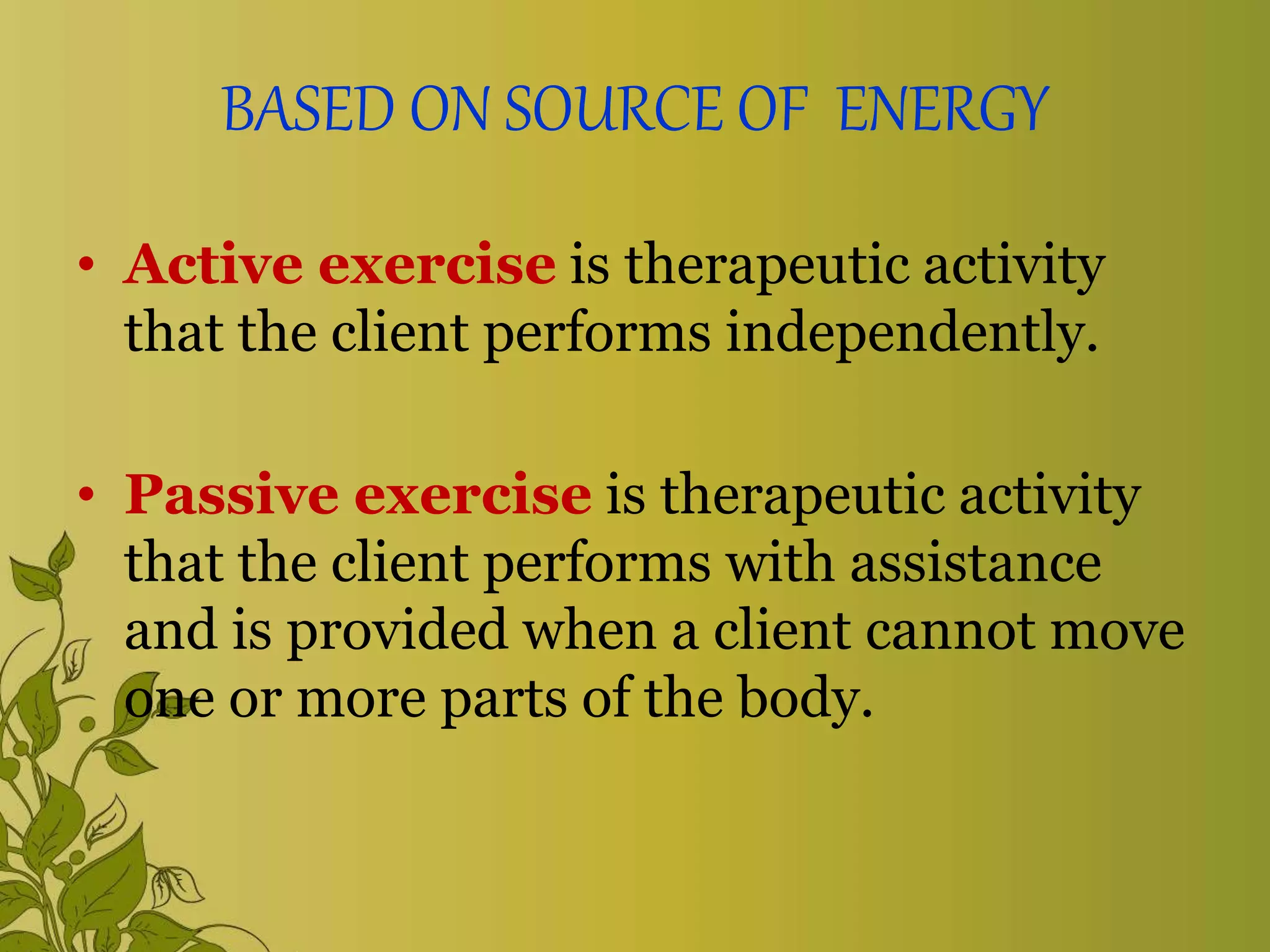 BASED ON SOURCE OF  ENERGY

• Active exercise is therapeutic activity that the client performs independently.

• Passive exercise is therapeutic activity that the client performs with assistance and is provided when a client cannot move one or more parts of the body.